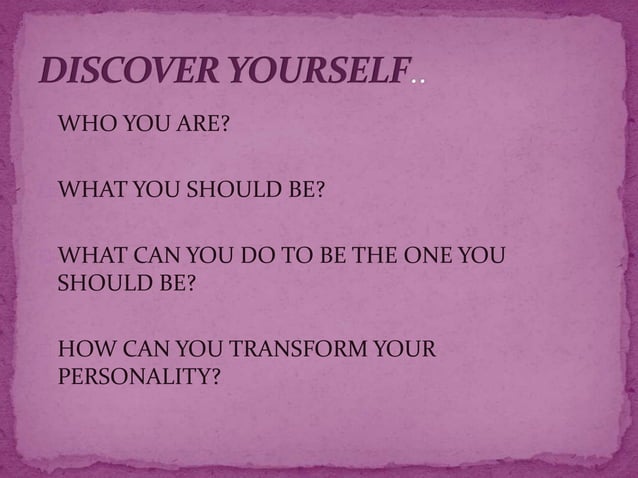 DISCOVER YOURSELF..

WHO YOU ARE?

WHAT YOU SHOULD BE?

WHAT CAN YOU DO TO BE THE ONE YOU SHOULD BE?

HOW CAN YOU TRANSFORM YOUR PERSONALITY?